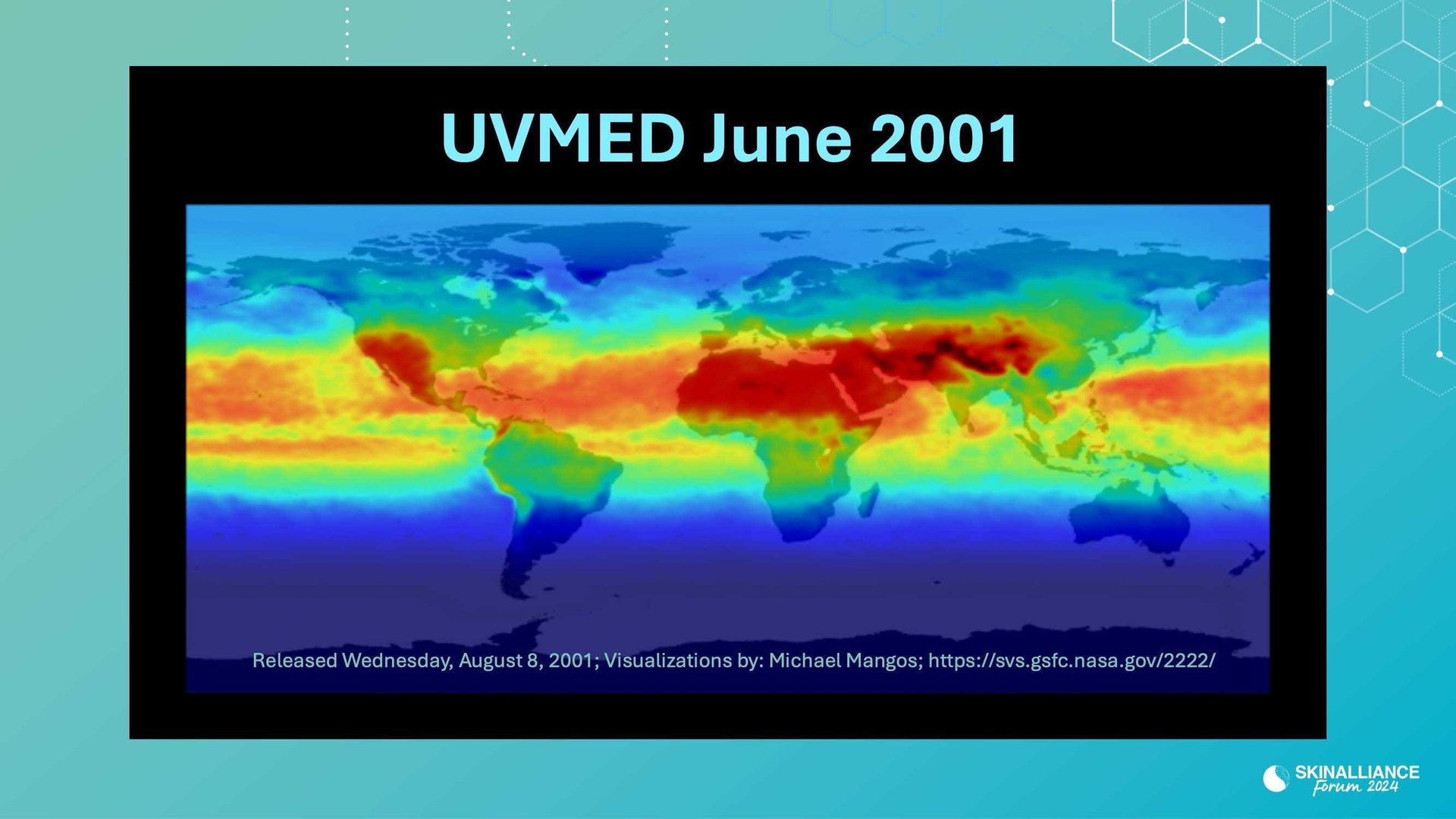 UVMED June 2001

Released Wednesday, August 8, 2001; Visualizations by: Michael Mangos; https://svs.gsfc.nasa.gov/2222/

SKINALLIANCE
Forum 2024